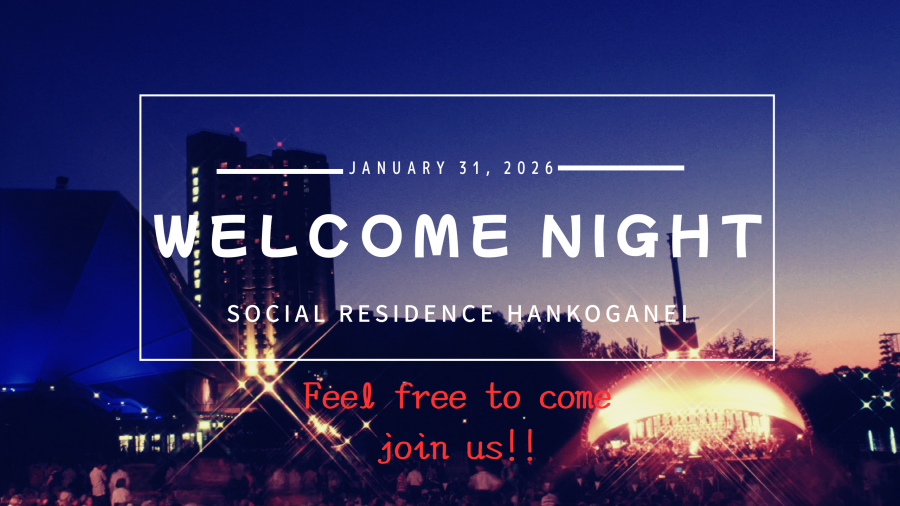 JANUARY 31, 2026

WELCOME NIGHT

SOCIAL RESIDENCE HANKOGANEI

Feel free to come join us!!